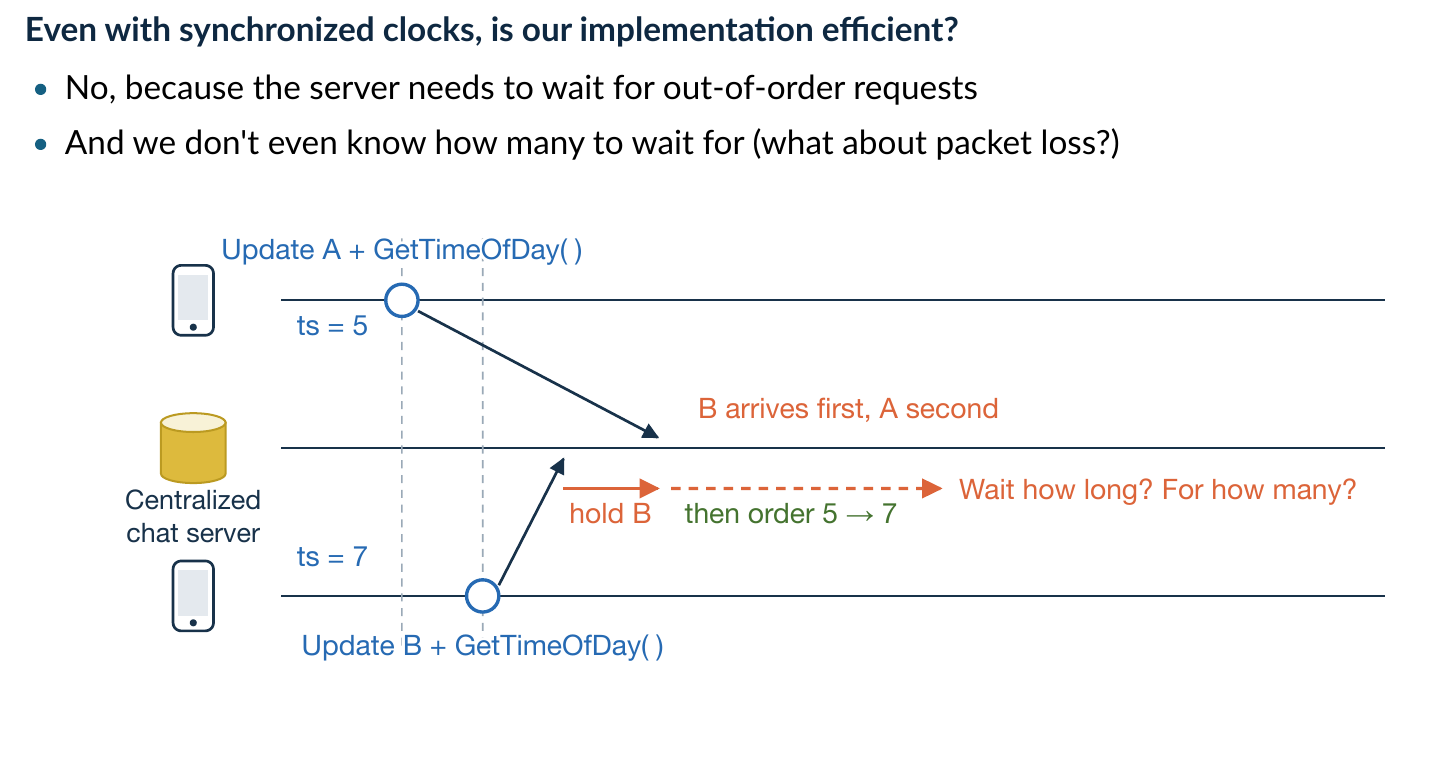 Even with synchronized clocks, is our implementation efficient?

• No, because the server needs to wait for out-of-order requests
• And we don't even know how many to wait for (what about packet loss?)

Update A + GetTimeOfDay( )

ts = 5

B arrives first, A second

Centralized chat server

hold B

then order 5 → 7

Wait how long? For how many?

ts = 7

Update B + GetTimeOfDay( )